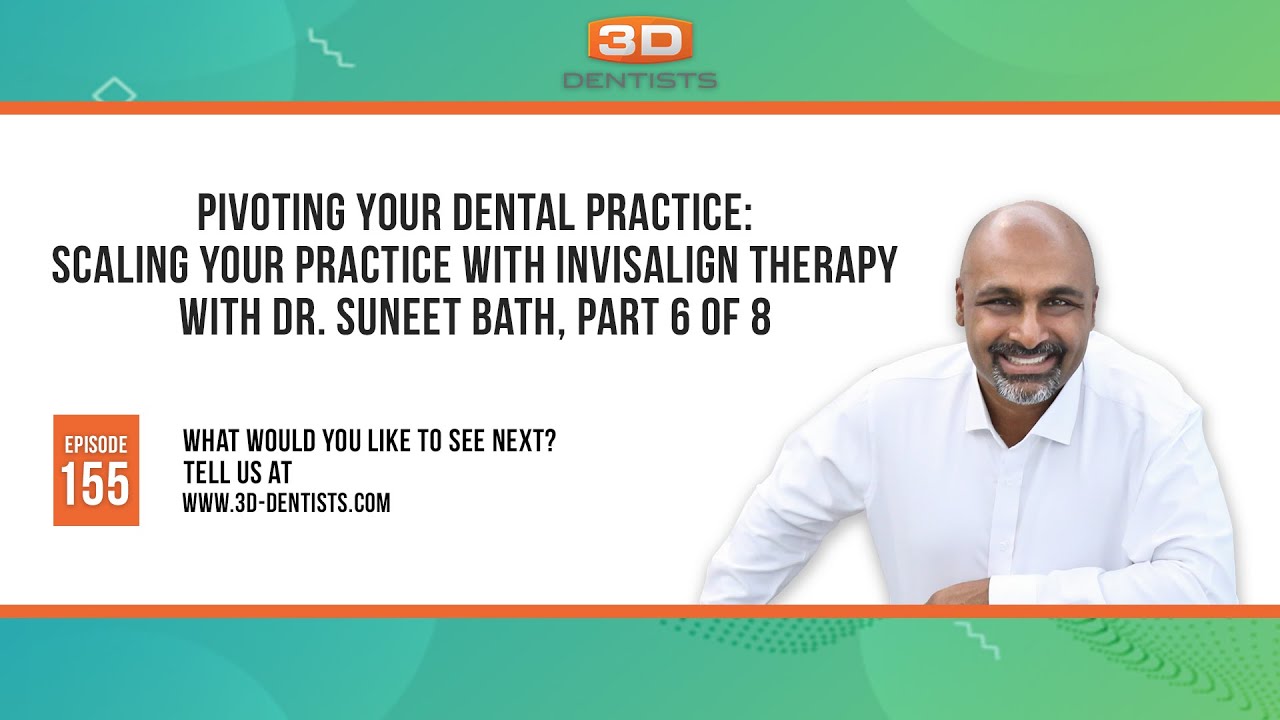 3D DENTISTS

PIVOTING YOUR DENTAL PRACTICE: SCALING YOUR PRACTICE WITH INVISALIGN THERAPY WITH DR. SUNEET BATH, PART 6 OF 8

EPISODE 155

WHAT WOULD YOU LIKE TO SEE NEXT? TELL US AT WWW.3D-DENTISTS.COM